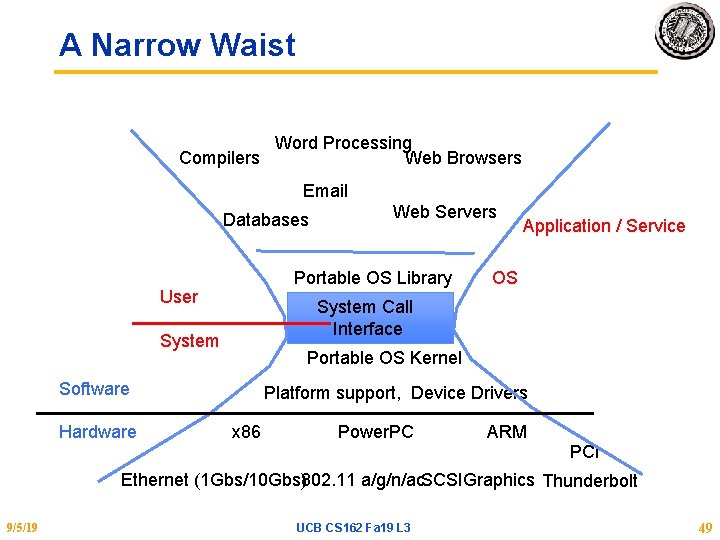 A Narrow Waist

Word Processing
Compilers
Web Browsers
Email
Databases
Web Servers
Application / Service
Portable OS Library
OS
User
System Call Interface
System
Portable OS Kernel
Software
Platform support, Device Drivers
Hardware
x86
PowerPC
ARM
PCI
Ethernet (1Gbs/10Gbs)
802.11 a/g/n/ac
SCSI
Graphics
Thunderbolt

9/5/19
UCB CS162 Fa19 L3
49